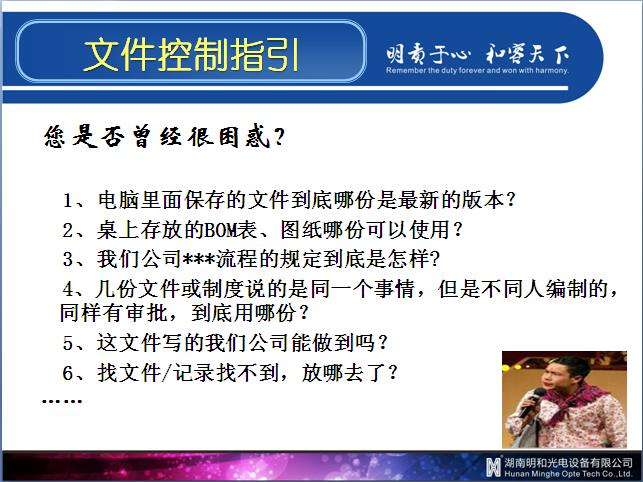 文件控制指引

明责于心 和容天下
Remember the duty forever and won with harmony.

您是否曾经很困惑？

1、电脑里面保存的文件到底哪份是最新的版本？

2、桌上存放的BOM表、图纸哪份可以使用？

3、我们公司***流程的规定到底是怎样?

4、几份文件或制度说的是同一个事情，但是不同人编制的，同样有审批，到底用哪份？

5、这文件写的我们公司能做到吗？

6、找文件/记录找不到，放哪去了？

……

湖南明和光电设备有限公司
Hunan Minghe Opte Tech Co.,Ltd.